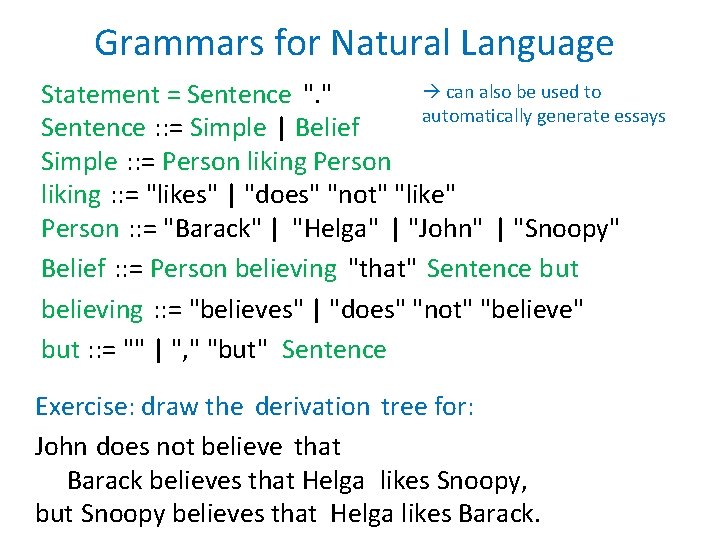 Grammars for Natural Language

Statement = Sentence "."
Sentence ::= Simple | Belief
Simple ::= Person liking Person
liking ::= "likes" | "does" "not" "like"
Person ::= "Barack" | "Helga" | "John" | "Snoopy"
Belief ::= Person believing "that" Sentence but
believing ::= "believes" | "does" "not" "believe"
but ::= "" | "," "but" Sentence

→ can also be used to automatically generate essays

Exercise: draw the derivation tree for:

John does not believe that
Barack believes that Helga likes Snoopy,
but Snoopy believes that Helga likes Barack.